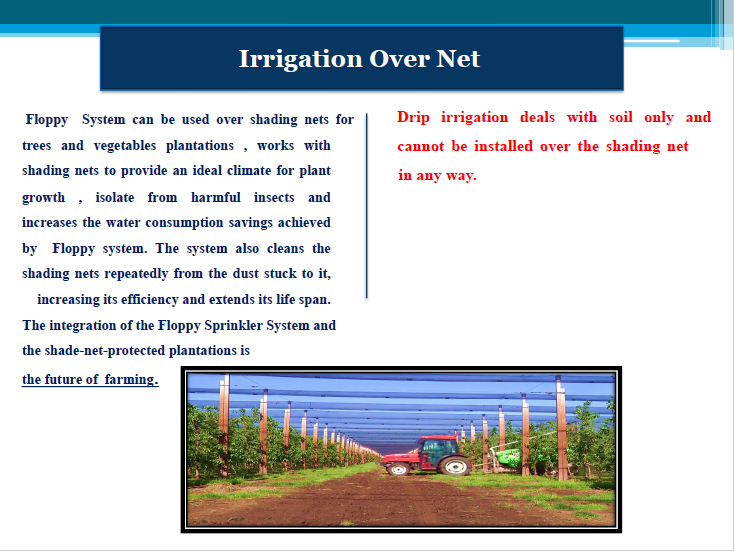 Irrigation Over Net

Floppy System can be used over shading nets for trees and vegetables plantations , works with shading nets to provide an ideal climate for plant growth , isolate from harmful insects and increases the water consumption savings achieved by Floppy system. The system also cleans the shading nets repeatedly from the dust stuck to it, increasing its efficiency and extends its life span. The integration of the Floppy Sprinkler System and the shade-net-protected plantations is the future of farming.

Drip irrigation deals with soil only and cannot be installed over the shading net in any way.